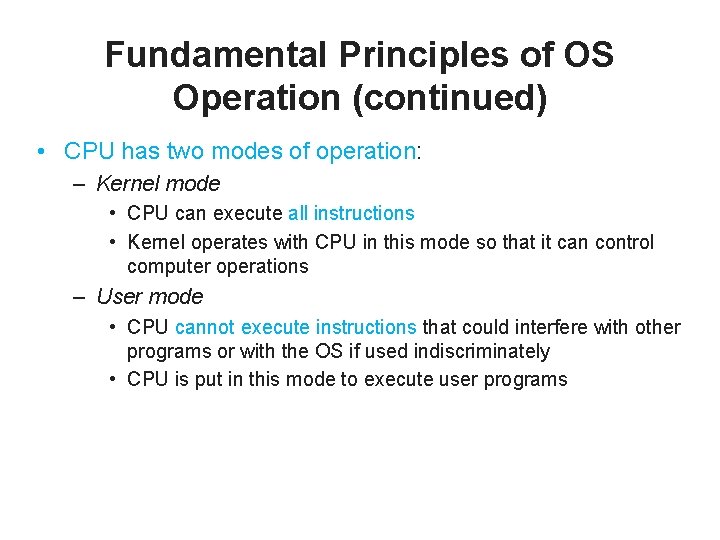 Fundamental Principles of OS Operation (continued)

• CPU has two modes of operation:
  – Kernel mode
    • CPU can execute all instructions
    • Kernel operates with CPU in this mode so that it can control computer operations
  – User mode
    • CPU cannot execute instructions that could interfere with other programs or with the OS if used indiscriminately
    • CPU is put in this mode to execute user programs